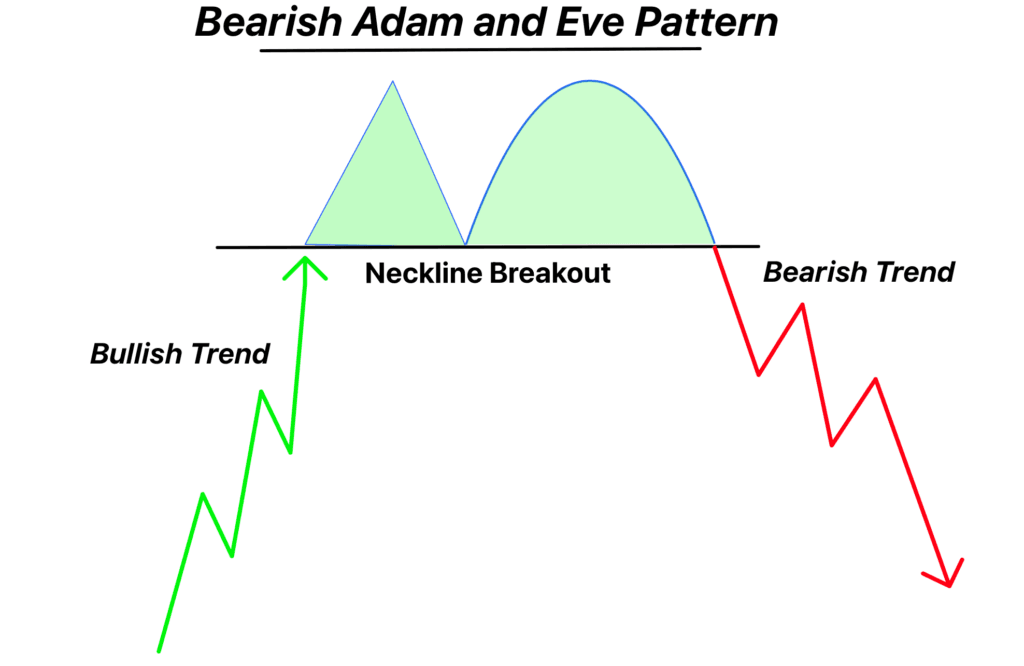 Bearish Adam and Eve Pattern

Neckline Breakout

Bearish Trend

Bullish Trend